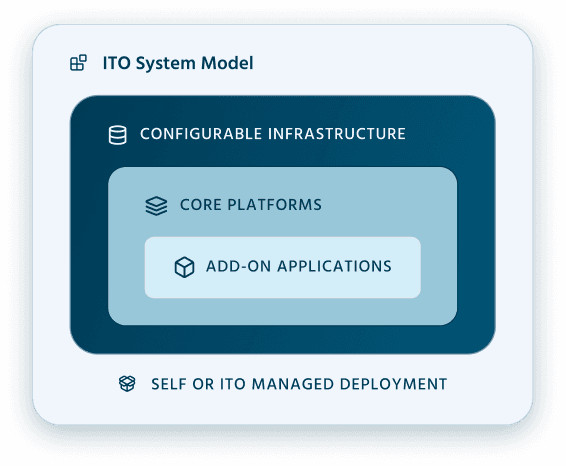 ITO System Model

CONFIGURABLE INFRASTRUCTURE

CORE PLATFORMS

ADD-ON APPLICATIONS

SELF OR ITO MANAGED DEPLOYMENT